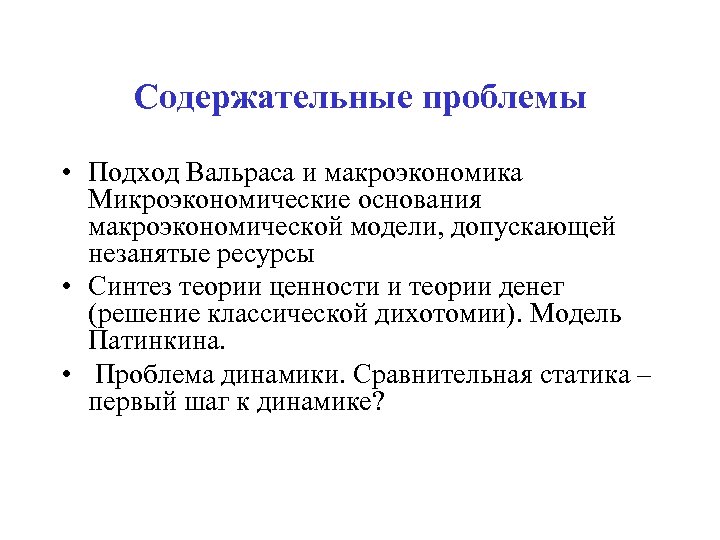 Содержательные проблемы

• Подход Вальраса и макроэкономика Микроэкономические основания макроэкономической модели, допускающей незанятые ресурсы
• Синтез теории ценности и теории денег (решение классической дихотомии). Модель Патинкина.
• Проблема динамики. Сравнительная статика – первый шаг к динамике?